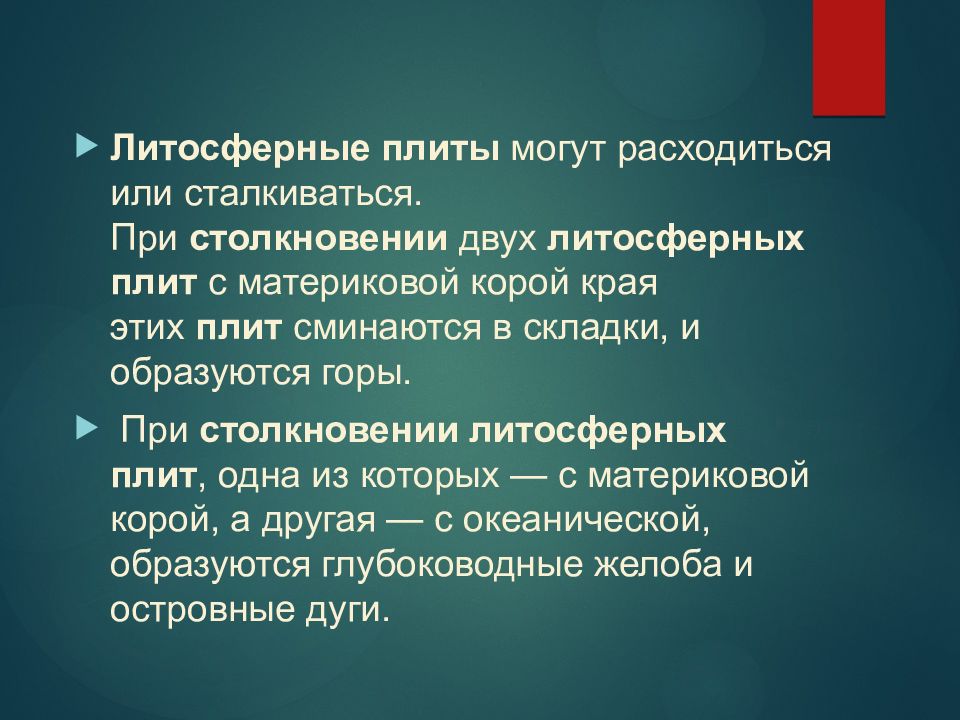 Литосферные плиты могут расходиться или сталкиваться.
При столкновении двух литосферных плит с материковой корой края этих плит сминаются в складки, и образуются горы.

При столкновении литосферных плит, одна из которых — с материковой корой, а другая — с океанической, образуются глубоководные желоба и островные дуги.